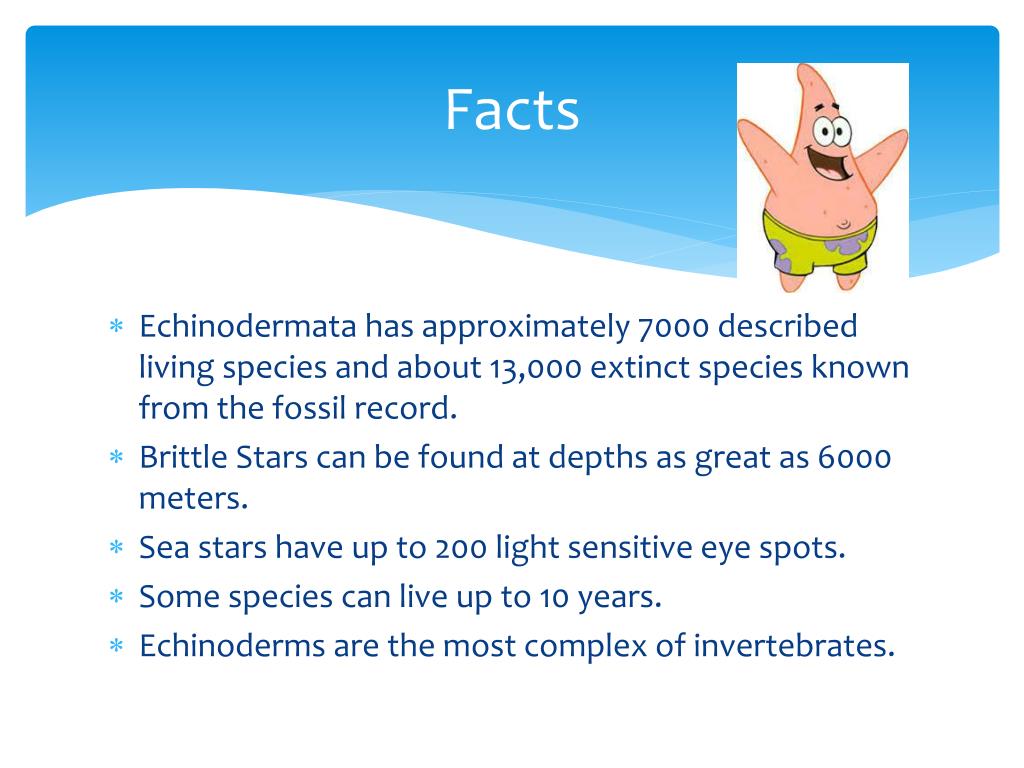 Facts

* Echinodermata has approximately 7000 described living species and about 13,000 extinct species known from the fossil record.
* Brittle Stars can be found at depths as great as 6000 meters.
* Sea stars have up to 200 light sensitive eye spots.
* Some species can live up to 10 years.
* Echinoderms are the most complex of invertebrates.